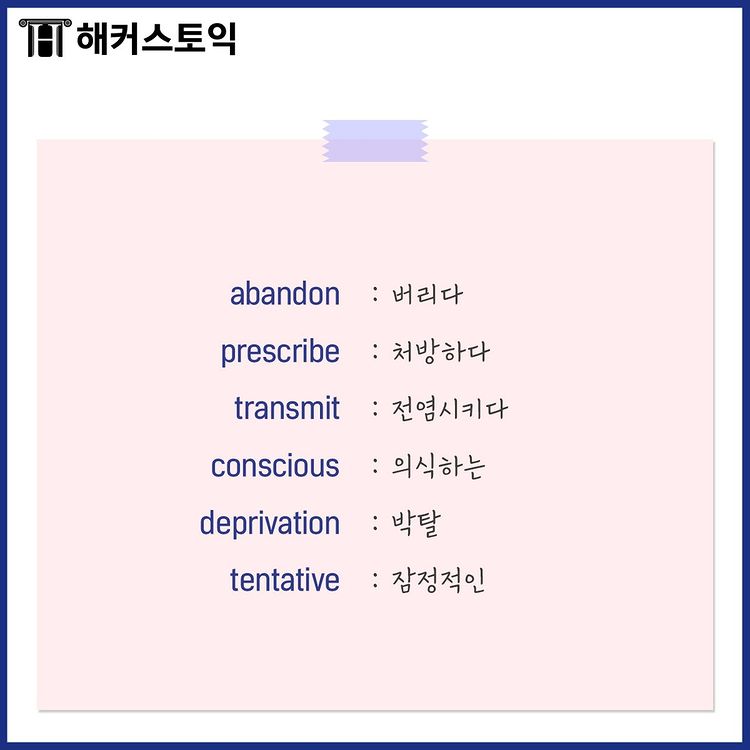 해커스토익

abandon : 버리다
prescribe : 처방하다
transmit : 전염시키다
conscious : 의식하는
deprivation : 박탈
tentative : 잠정적인